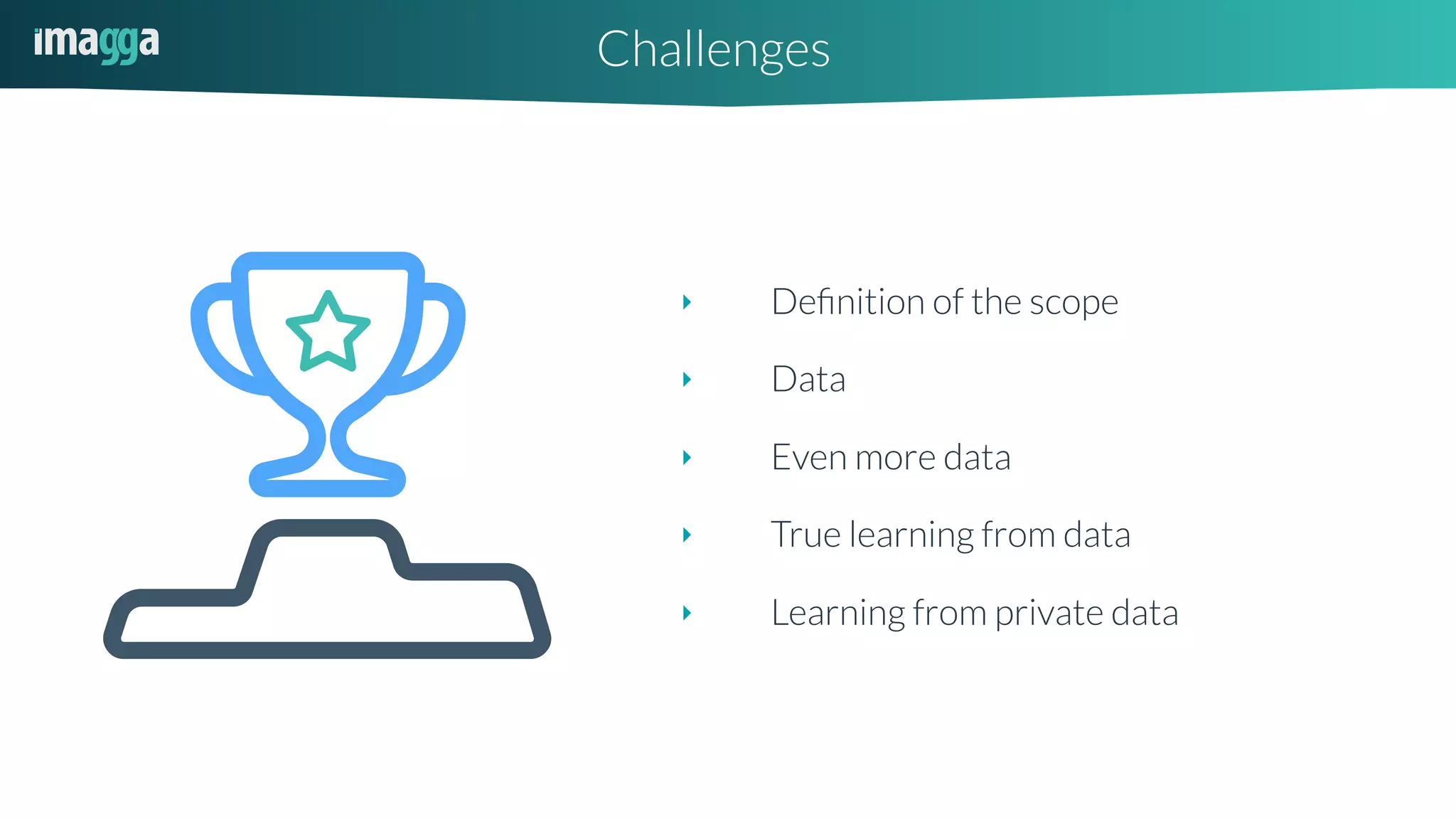 imagga

Challenges

Definition of the scope

Data

Even more data

True learning from data

Learning from private data